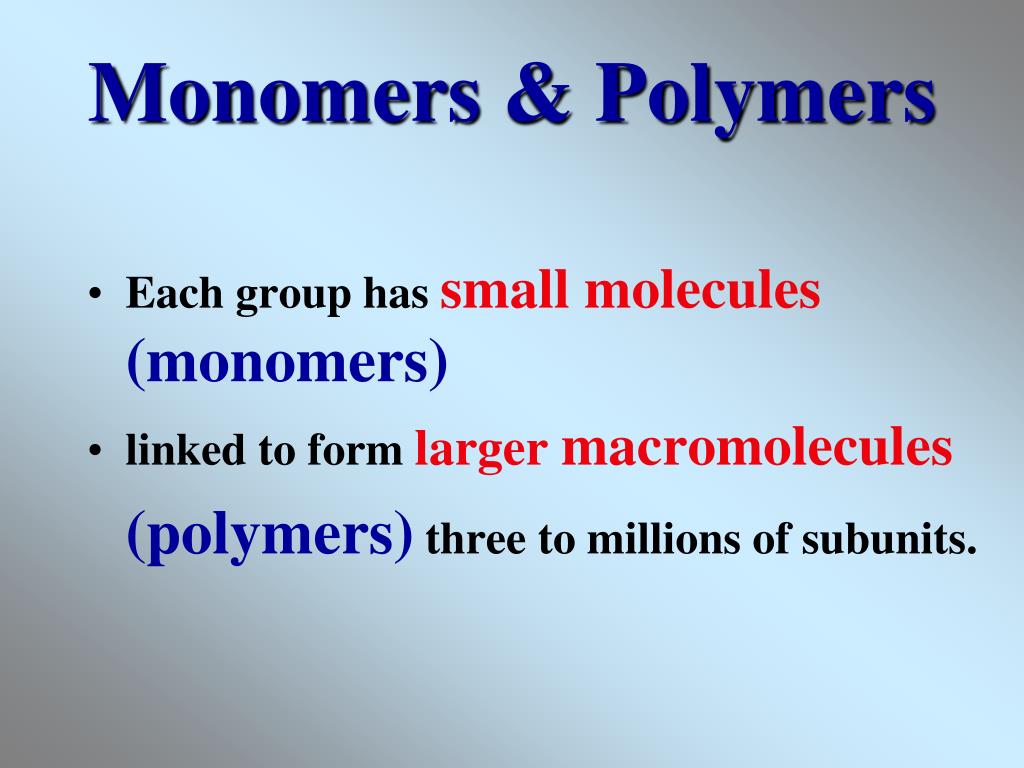 Monomers & Polymers

• Each group has small molecules (monomers)
• linked to form larger macromolecules (polymers) three to millions of subunits.